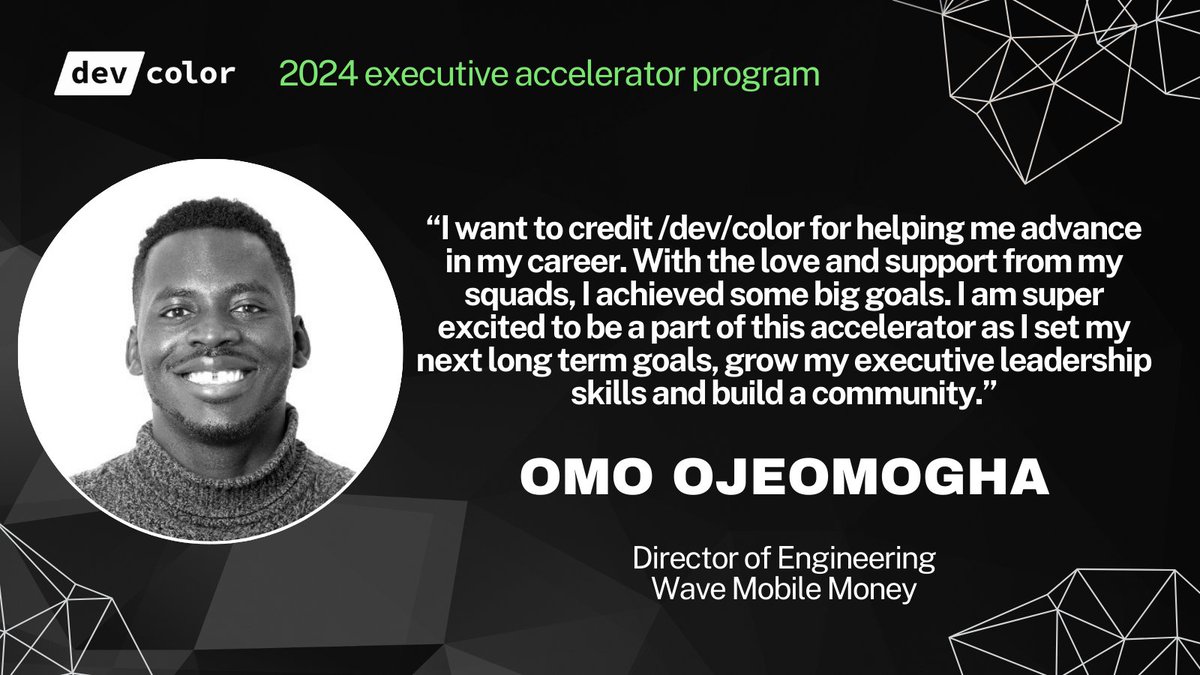 dev color 2024 executive accelerator program

“I want to credit /dev/color for helping me advance in my career. With the love and support from my squads, I achieved some big goals. I am super excited to be a part of this accelerator as I set my next long term goals, grow my executive leadership skills and build a community.”

OMO OJEOMOGHA

Director of Engineering
Wave Mobile Money